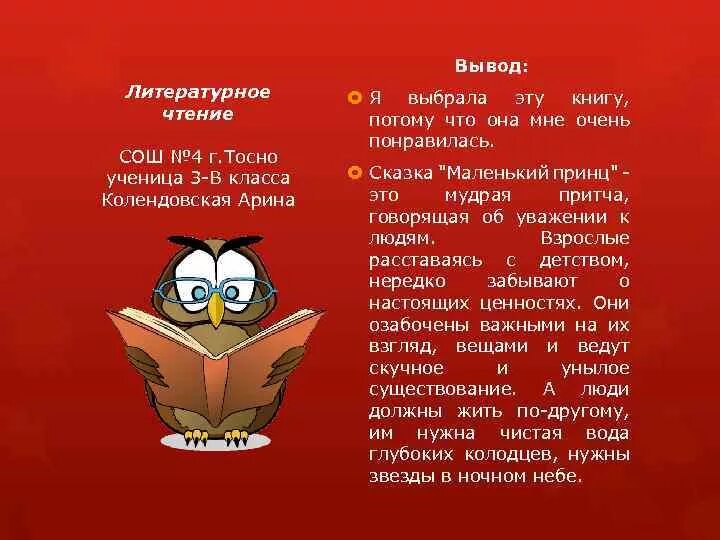 Литературное чтение

СОШ №4 г.Тосно ученица 3-В класса Колендовская Арина

Вывод:

Я выбрала эту книгу, потому что она мне очень понравилась.

Сказка "Маленький принц" - это мудрая притча, говорящая об уважении к людям. Взрослые расставаясь с детством, нередко забывают о настоящих ценностях. Они озабочены важными на их взгляд, вещами и ведут скучное и унылое существование. А люди должны жить по-другому, им нужна чистая вода глубоких колодцев, нужны звезды в ночном небе.